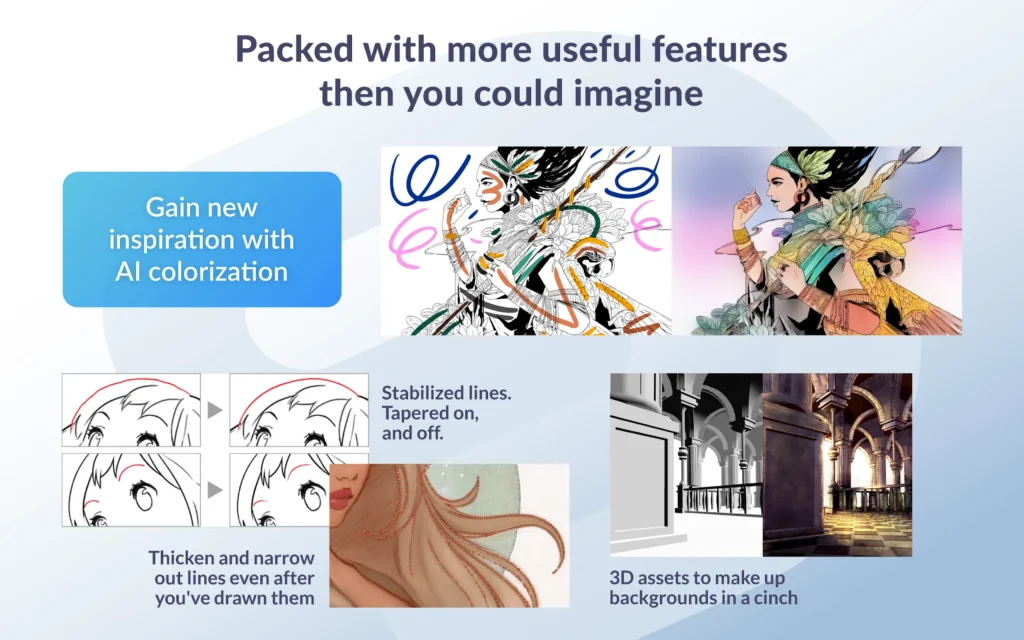 Packed with more useful features then you could imagine

Gain new inspiration with AI colorization

Stabilized lines. Tapered on, and off.

Thicken and narrow out lines even after you've drawn them

3D assets to make up backgrounds in a cinch